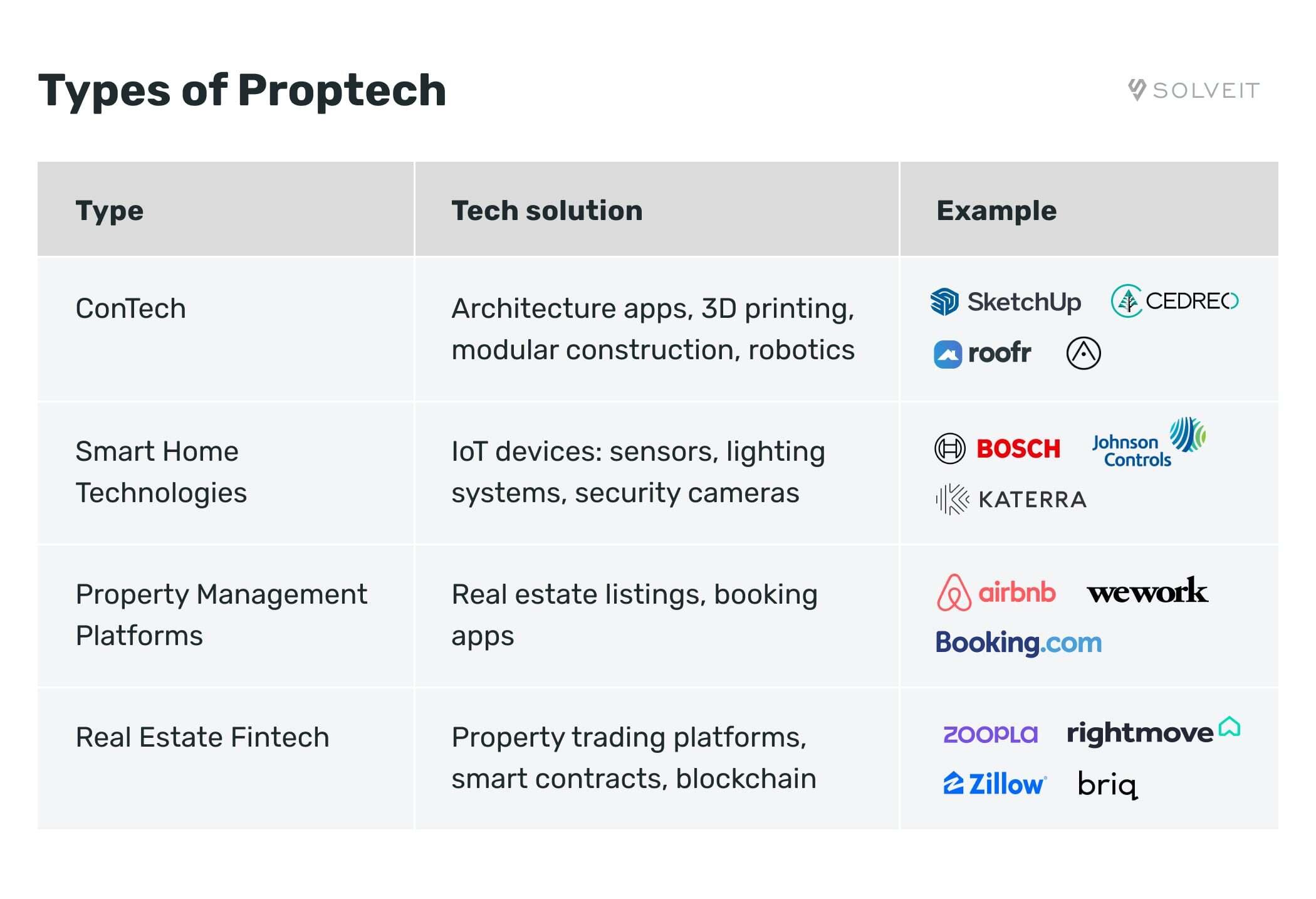 Types of Proptech

SOLVEIT

| Type | Tech solution | Example |
|---|---|---|
| ConTech | Architecture apps, 3D printing, modular construction, robotics | SketchUp CEDREO roofr |
| Smart Home Technologies | IoT devices: sensors, lighting systems, security cameras | BOSCH Johnson Controls KATERRA |
| Property Management Platforms | Real estate listings, booking apps | airbnb wework Booking.com |
| Real Estate Fintech | Property trading platforms, smart contracts, blockchain | ZOOPLA rightmove Zillow briq |